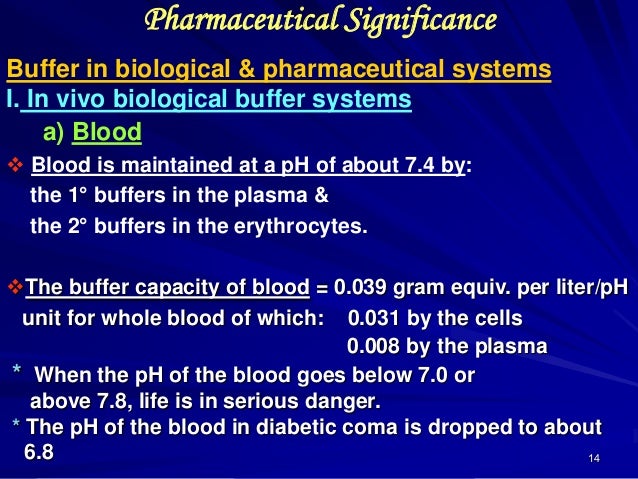 Pharmaceutical Significance

Buffer in biological & pharmaceutical systems

I. In vivo biological buffer systems

a) Blood

❖ Blood is maintained at a pH of about 7.4 by:
the 1° buffers in the plasma &
the 2° buffers in the erythrocytes.

❖The buffer capacity of blood = 0.039 gram equiv. per liter/pH unit for whole blood of which: 0.031 by the cells
0.008 by the plasma

* When the pH of the blood goes below 7.0 or above 7.8, life is in serious danger.

* The pH of the blood in diabetic coma is dropped to about 6.8

14